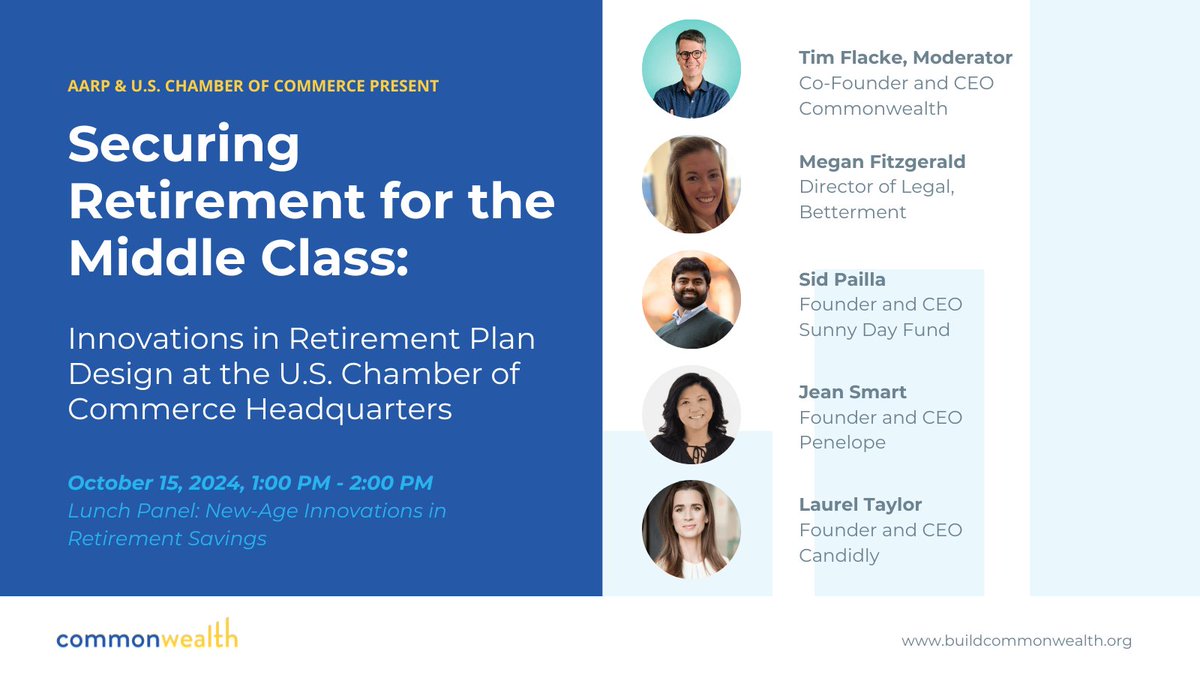 AARP & U.S. CHAMBER OF COMMERCE PRESENT

Securing Retirement for the Middle Class:

Innovations in Retirement Plan Design at the U.S. Chamber of Commerce Headquarters

October 15, 2024, 1:00 PM - 2:00 PM
Lunch Panel: New-Age Innovations in Retirement Savings

Tim Flacke, Moderator
Co-Founder and CEO
Commonwealth

Megan Fitzgerald
Director of Legal,
Betterment

Sid Pailla
Founder and CEO
Sunny Day Fund

Jean Smart
Founder and CEO
Penelope

Laurel Taylor
Founder and CEO
Candidly

commonwealth

www.buildcommonwealth.org